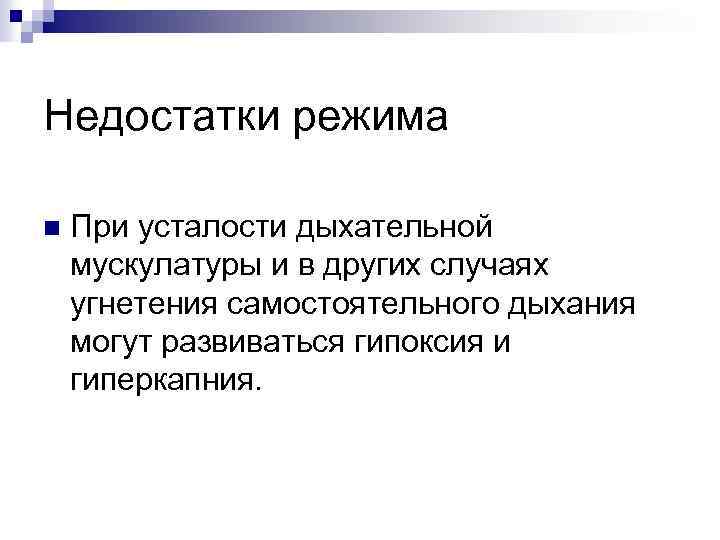 Недостатки режима

При усталости дыхательной мускулатуры и в других случаях угнетения самостоятельного дыхания могут развиваться гипоксия и гиперкапния.